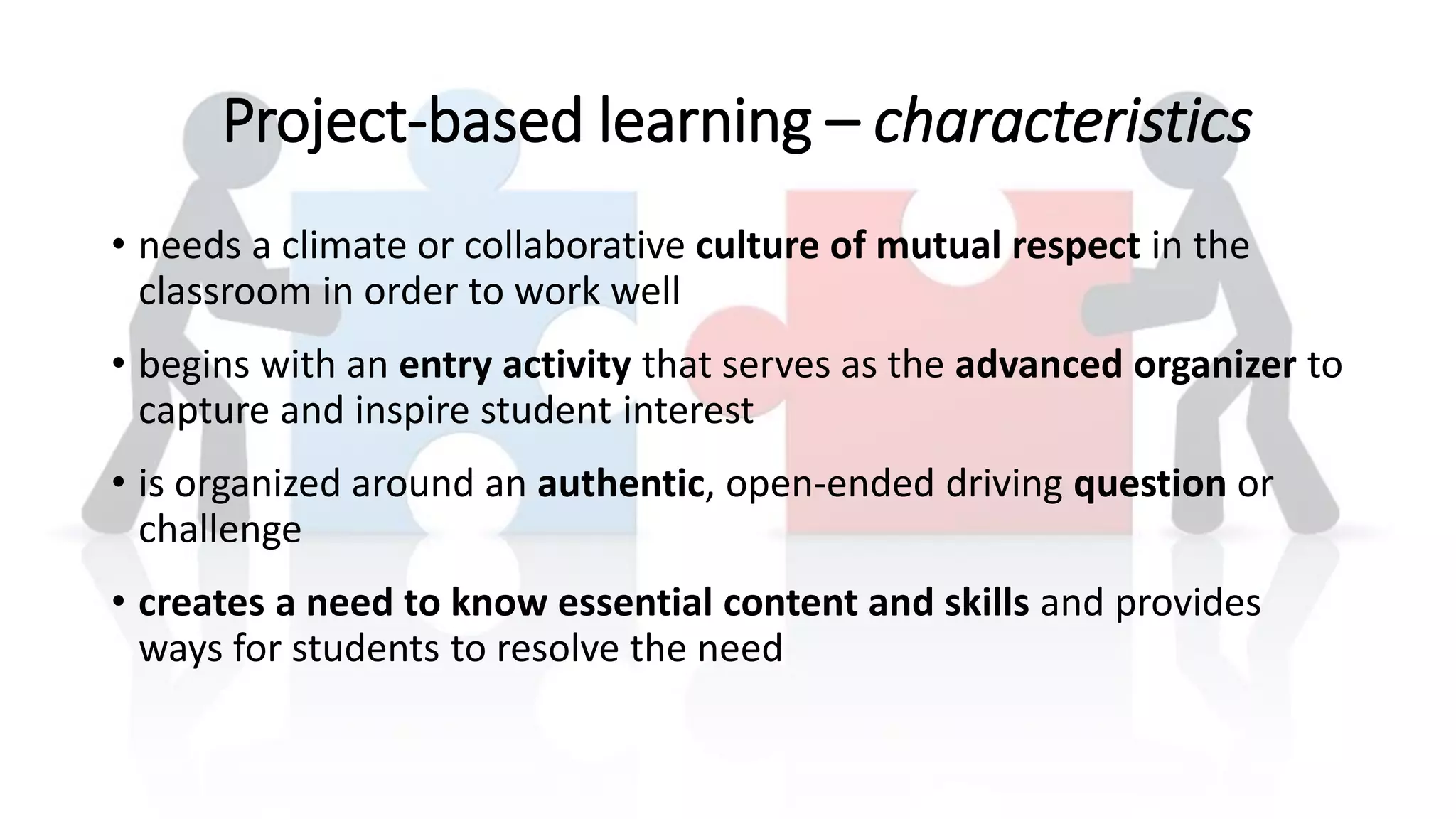 Project-based learning – characteristics

• needs a climate or collaborative culture of mutual respect in the classroom in order to work well

• begins with an entry activity that serves as the advanced organizer to capture and inspire student interest

• is organized around an authentic, open-ended driving question or challenge

• creates a need to know essential content and skills and provides ways for students to resolve the need